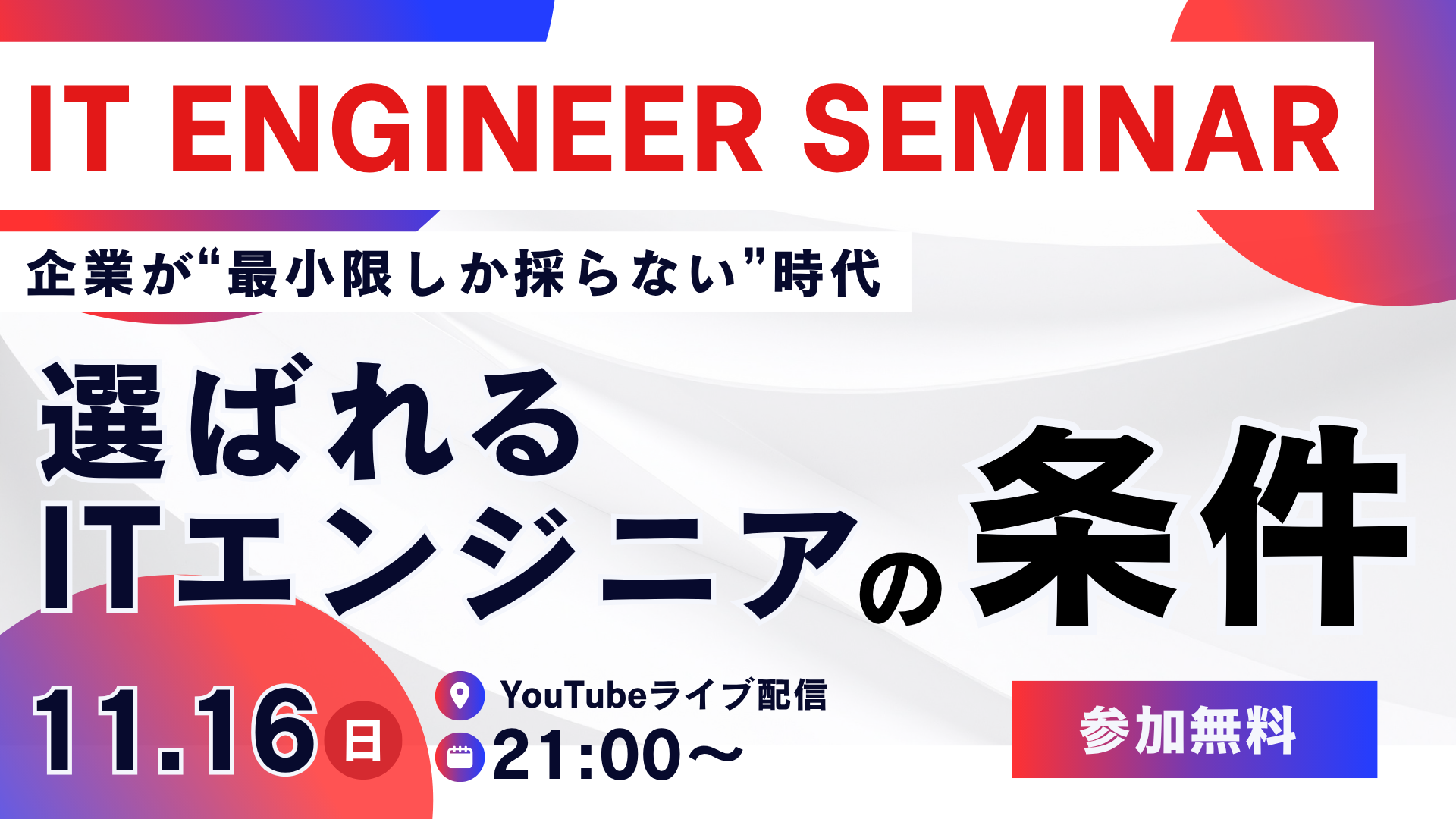 IT ENGINEER SEMINAR

企業が“最小限しか採らない”時代

選ばれる
ITエンジニアの条件

11.16 日

YouTubeライブ配信
21:00〜

参加無料